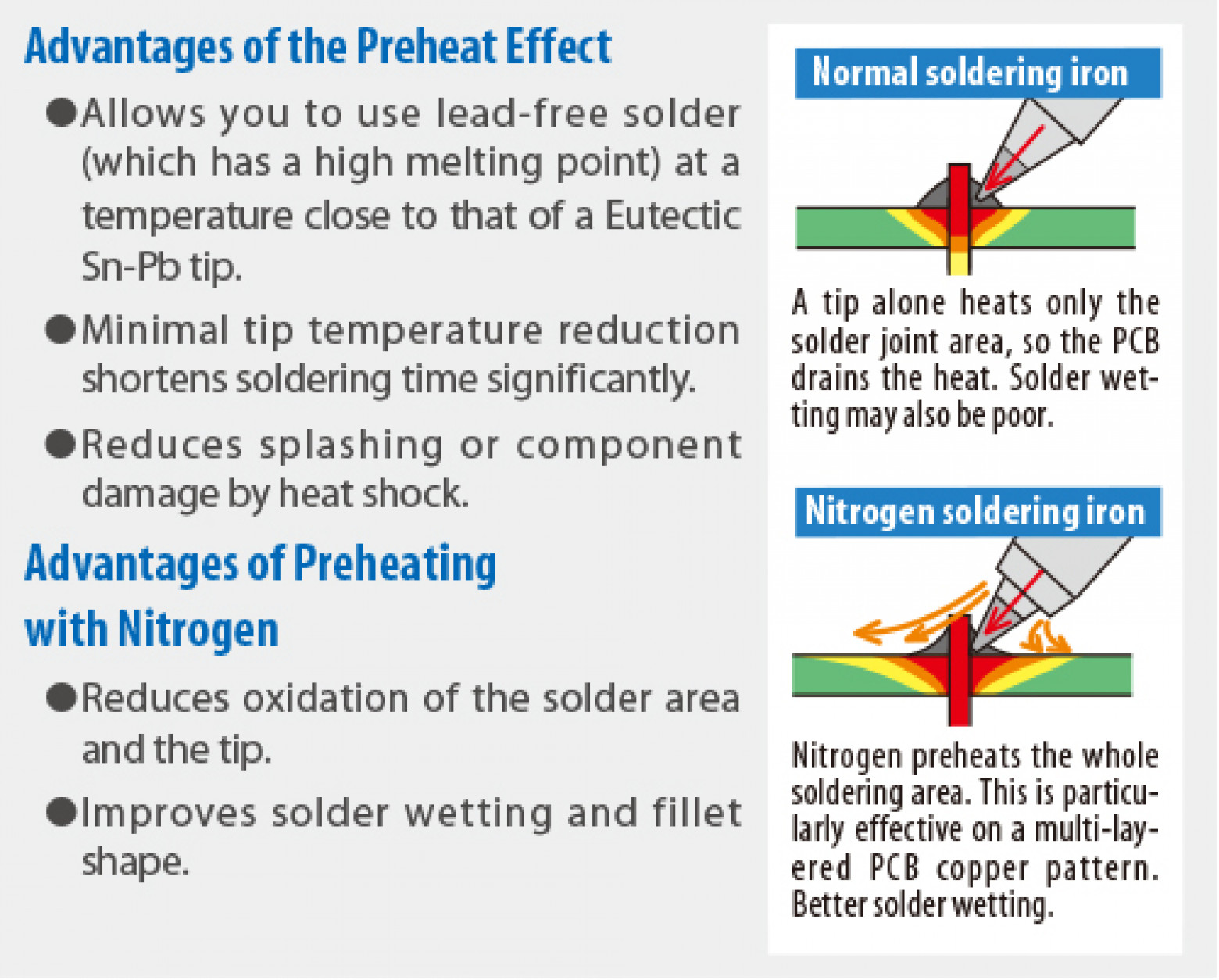 Advantages of the Preheat Effect

●Allows you to use lead-free solder (which has a high melting point) at a temperature close to that of a Eutectic Sn-Pb tip.

●Minimal tip temperature reduction shortens soldering time significantly.

●Reduces splashing or component damage by heat shock.

Advantages of Preheating with Nitrogen

●Reduces oxidation of the solder area and the tip.

●Improves solder wetting and fillet shape.

Normal soldering iron

A tip alone heats only the solder joint area, so the PCB drains the heat. Solder wetting may also be poor.

Nitrogen soldering iron

Nitrogen preheats the whole soldering area. This is particularly effective on a multi-layered PCB copper pattern. Better solder wetting.